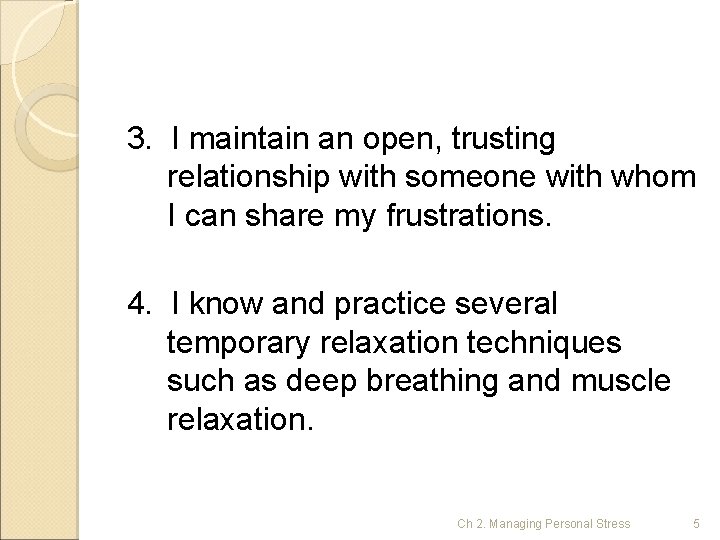 3. I maintain an open, trusting relationship with someone with whom I can share my frustrations.

4. I know and practice several temporary relaxation techniques such as deep breathing and muscle relaxation.

Ch 2. Managing Personal Stress

5